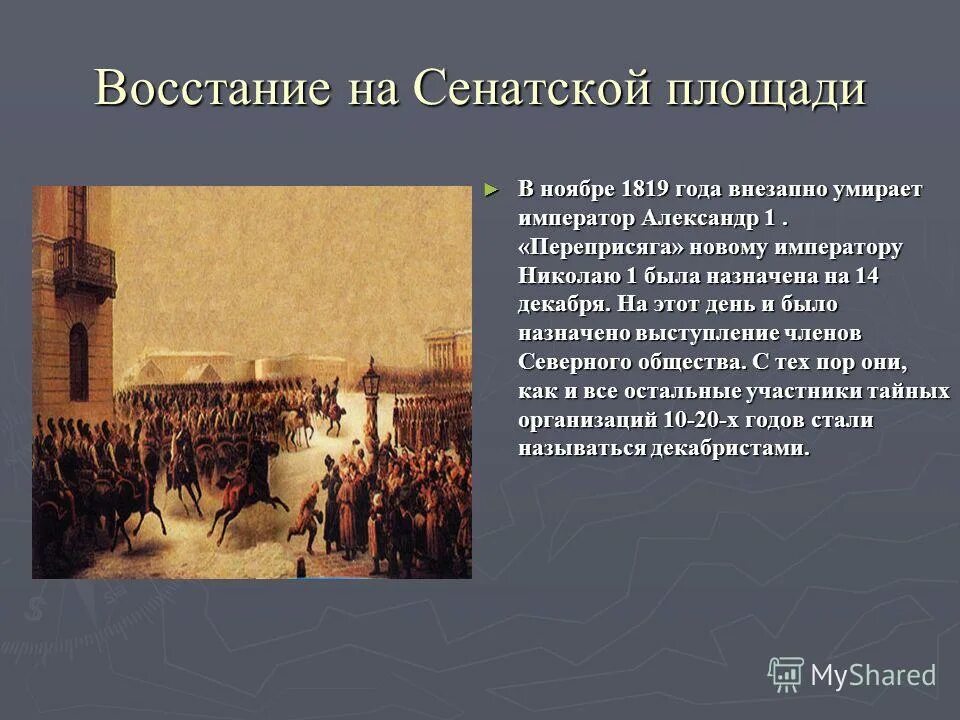 Восстание на Сенатской площади

► В ноябре 1819 года внезапно умирает император Александр 1 . «Переприсяга» новому императору Николаю 1 была назначена на 14 декабря. На этот день и было назначено выступление членов Северного общества. С тех пор они, как и все остальные участники тайных организаций 10-20-х годов стали называться декабристами.

MyShared